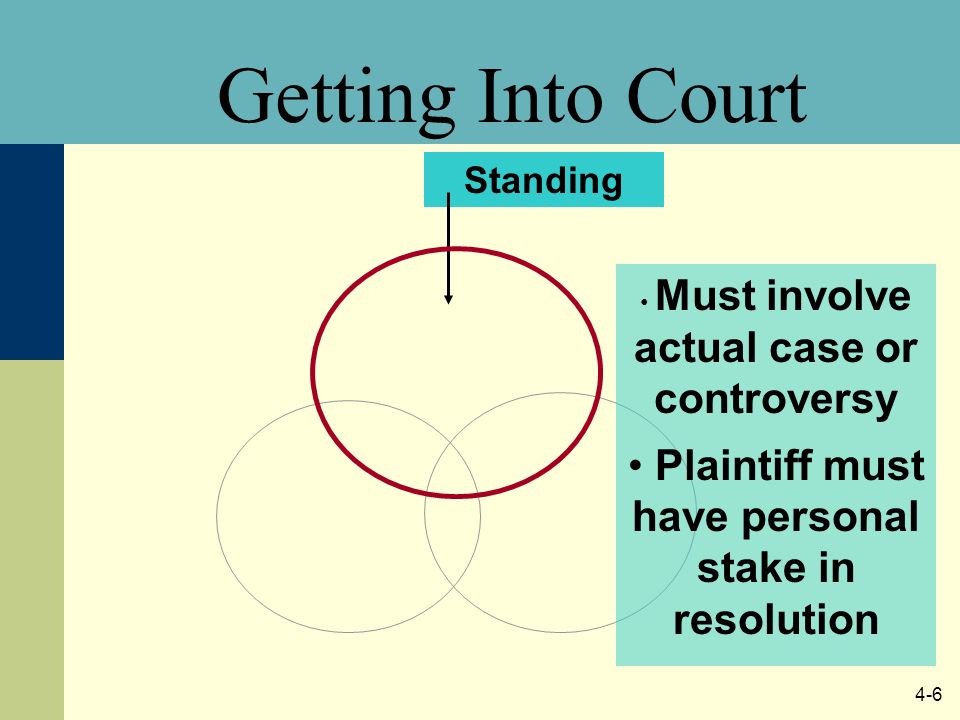 Getting Into Court

Standing

• Must involve actual case or controversy

• Plaintiff must have personal stake in resolution

4-6